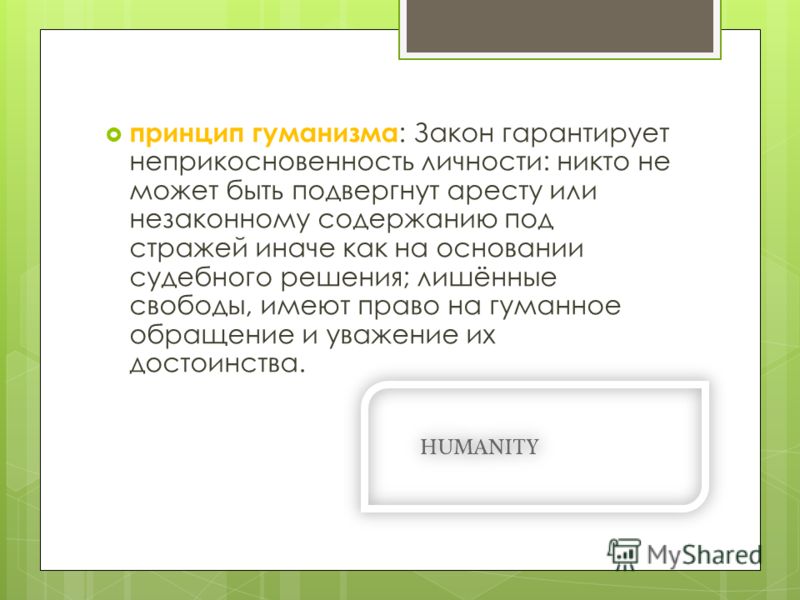 принцип гуманизма: Закон гарантирует неприкосновенность личности: никто не может быть подвергнут аресту или незаконному содержанию под стражей иначе как на основании судебного решения; лишённые свободы, имеют право на гуманное обращение и уважение их достоинства.

HUMANITY

MyShared